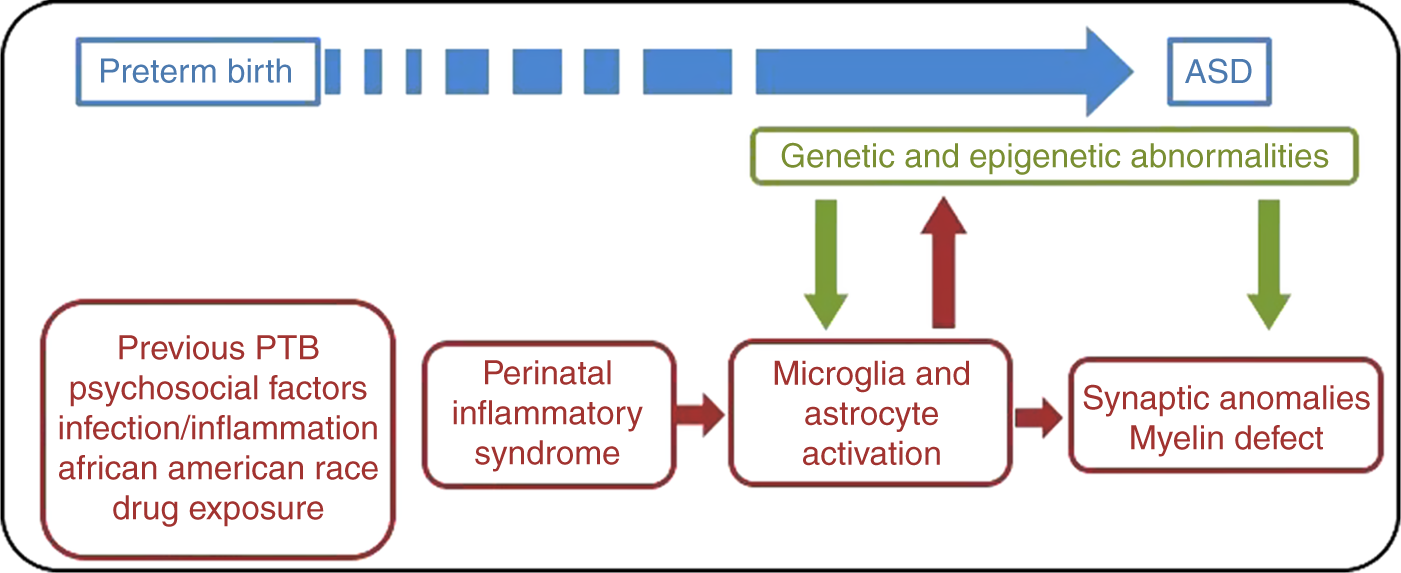 Preterm birth

ASD

Genetic and epigenetic abnormalities

Previous PTB
psychosocial factors
infection/inflammation
african american race
drug exposure

Perinatal inflammatory syndrome

Microglia and astrocyte activation

Synaptic anomalies
Myelin defect